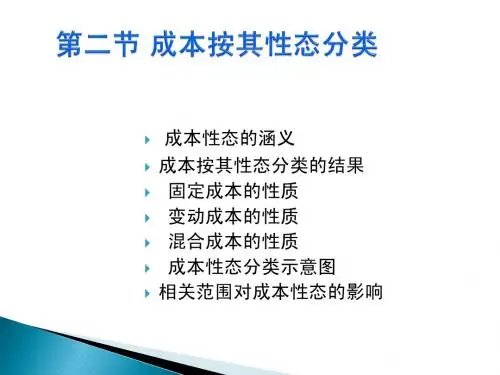 第二节 成本按其性态分类

成本性态的涵义
成本按其性态分类的结果
固定成本的性质
变动成本的性质
混合成本的性质
成本性态分类示意图
相关范围对成本性态的影响